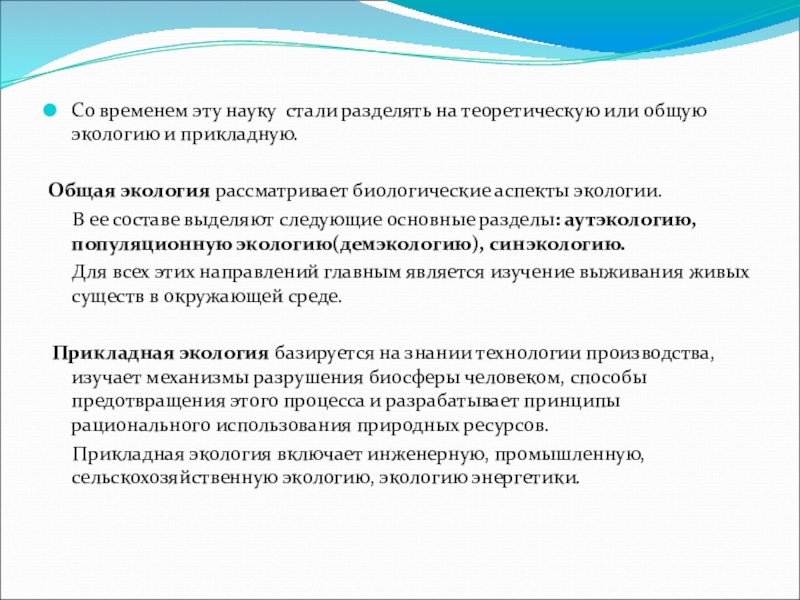 Со временем эту науку стали разделять на теоретическую или общую экологию и прикладную.

Общая экология рассматривает биологические аспекты экологии.

В ее составе выделяют следующие основные разделы: аутэкологию, популяционную экологию(демэкологию), синэкологию.

Для всех этих направлений главным является изучение выживания живых существ в окружающей среде.

Прикладная экология базируется на знании технологии производства, изучает механизмы разрушения биосферы человеком, способы предотвращения этого процесса и разрабатывает принципы рационального использования природных ресурсов.

Прикладная экология включает инженерную, промышленную, сельскохозяйственную экологию, экологию энергетики.